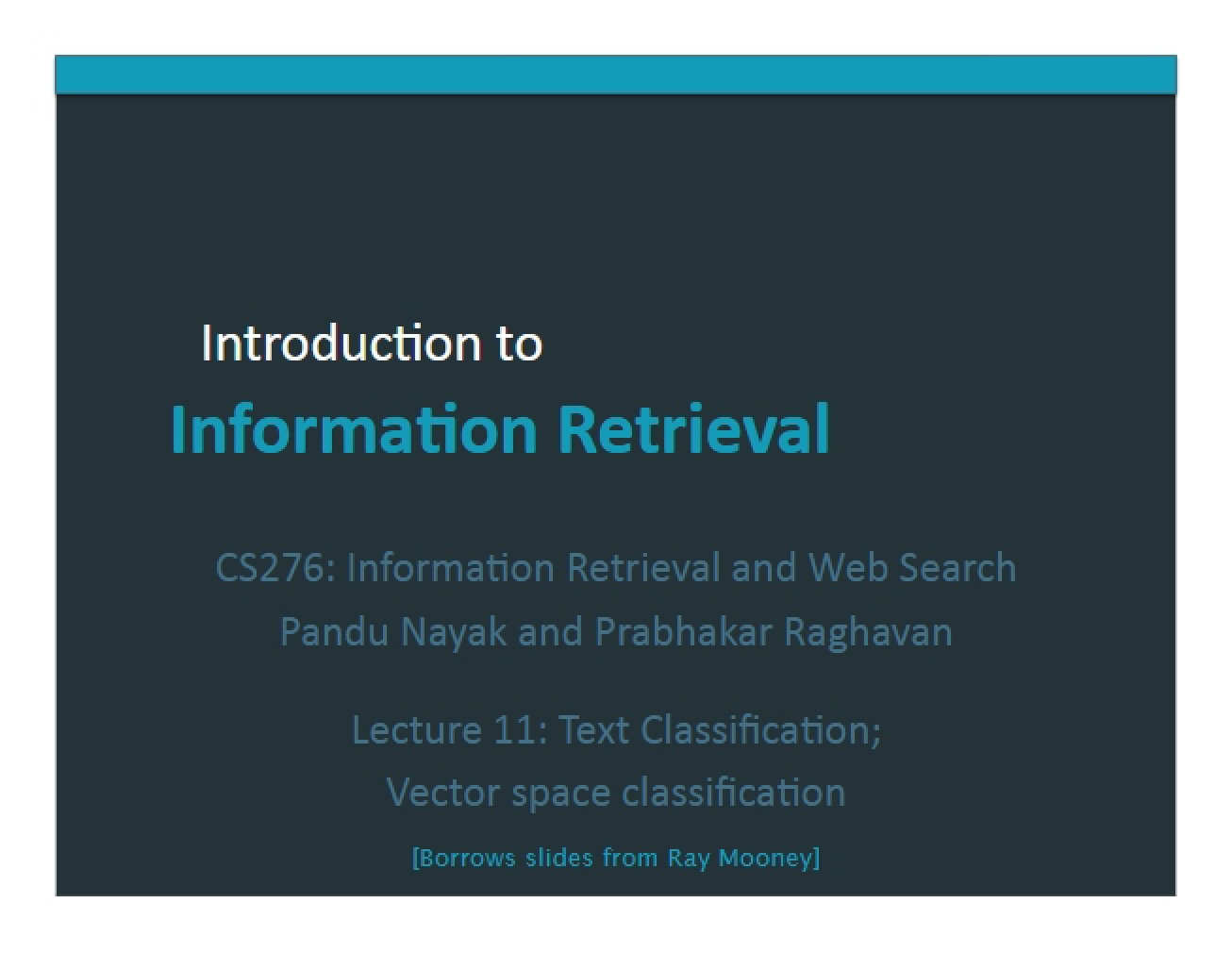 Introduction to

Information Retrieval

CS276: Information Retrieval and Web Search
Pandu Nayak and Prabhakar Raghavan

Lecture 11: Text Classification;
Vector space classification

[Borrows slides from Ray Mooney]